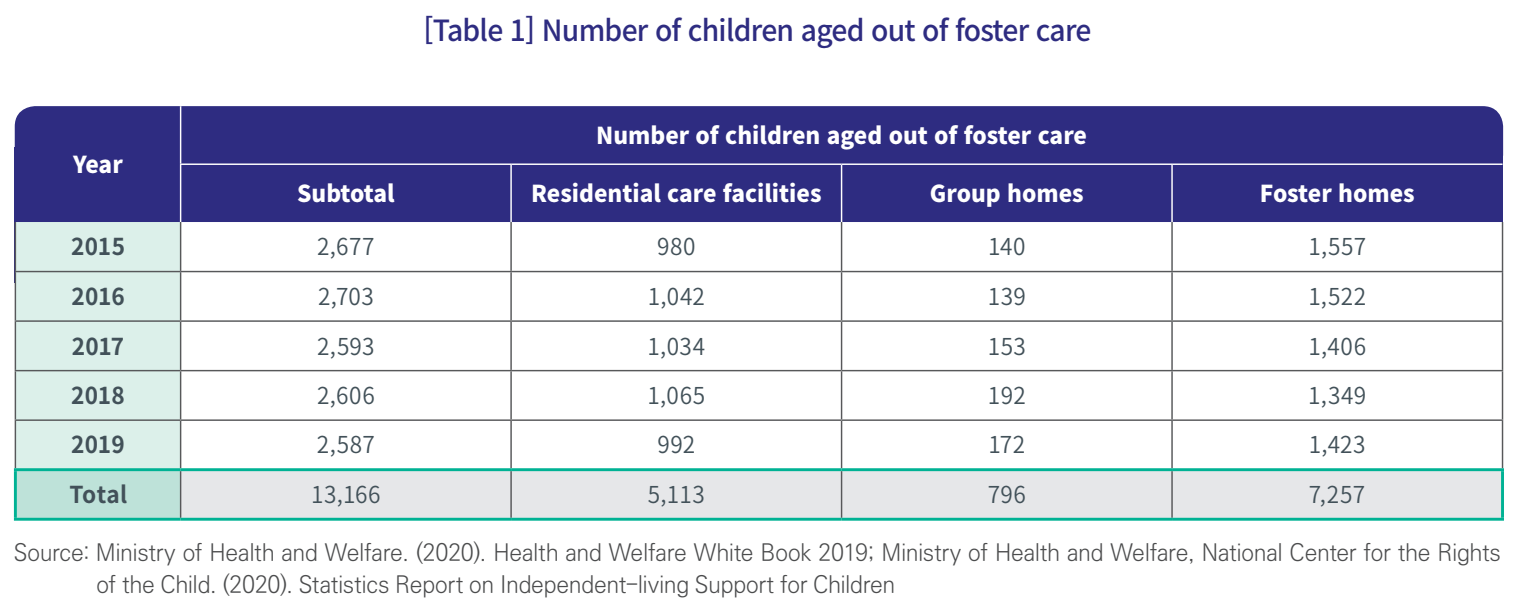 [Table 1] Number of children aged out of foster care

| Year | Number of children aged out of foster care | | | |
|---|---|---|---|---|
| | Subtotal | Residential care facilities | Group homes | Foster homes |
| 2015 | 2,677 | 980 | 140 | 1,557 |
| 2016 | 2,703 | 1,042 | 139 | 1,522 |
| 2017 | 2,593 | 1,034 | 153 | 1,406 |
| 2018 | 2,606 | 1,065 | 192 | 1,349 |
| 2019 | 2,587 | 992 | 172 | 1,423 |
| Total | 13,166 | 5,113 | 796 | 7,257 |

Source: Ministry of Health and Welfare. (2020). Health and Welfare White Book 2019; Ministry of Health and Welfare, National Center for the Rights of the Child. (2020). Statistics Report on Independent-living Support for Children